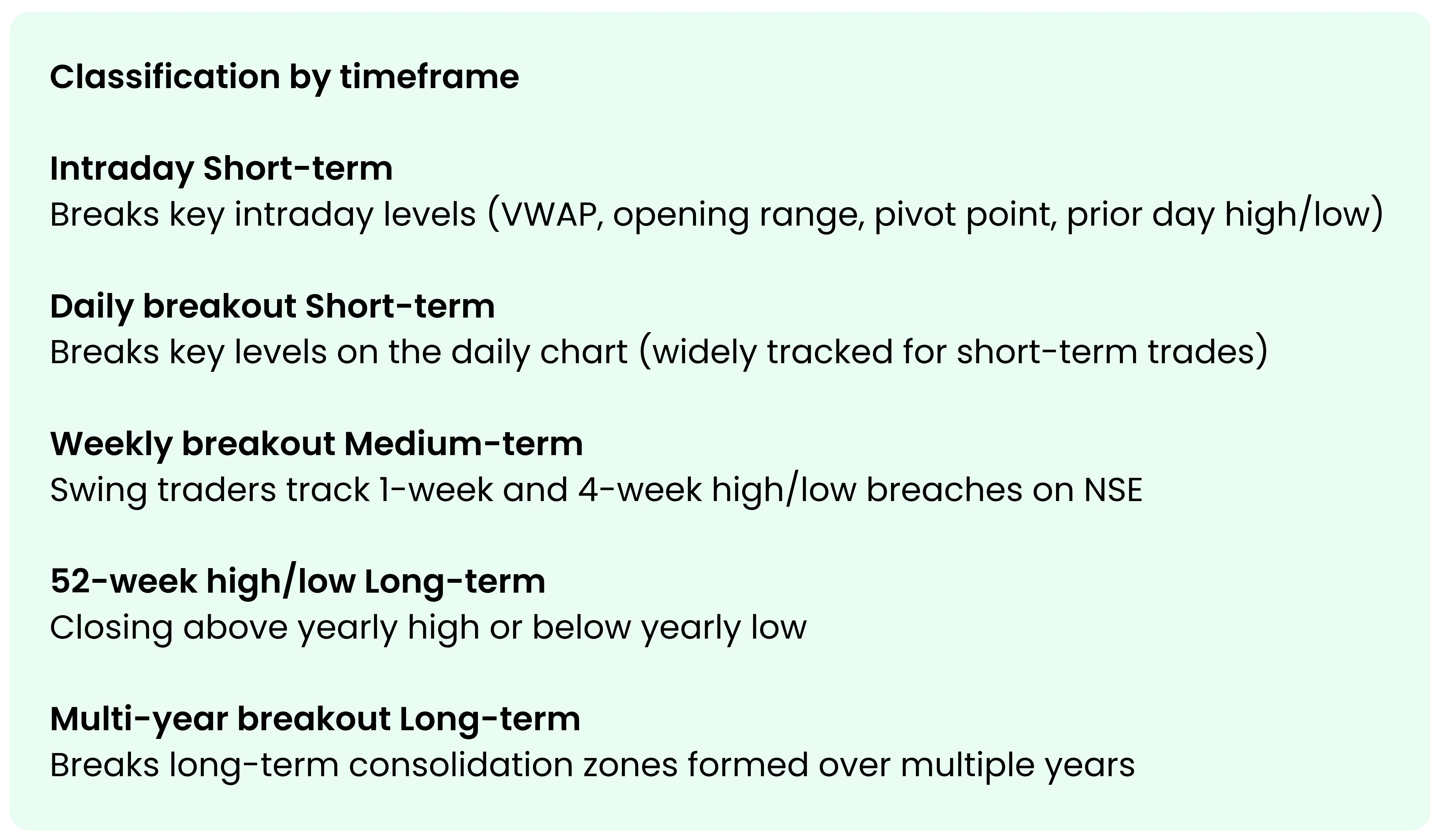 Classification by timeframe

Intraday Short-term
Breaks key intraday levels (VWAP, opening range, pivot point, prior day high/low)

Daily breakout Short-term
Breaks key levels on the daily chart (widely tracked for short-term trades)

Weekly breakout Medium-term
Swing traders track 1-week and 4-week high/low breaches on NSE

52-week high/low Long-term
Closing above yearly high or below yearly low

Multi-year breakout Long-term
Breaks long-term consolidation zones formed over multiple years